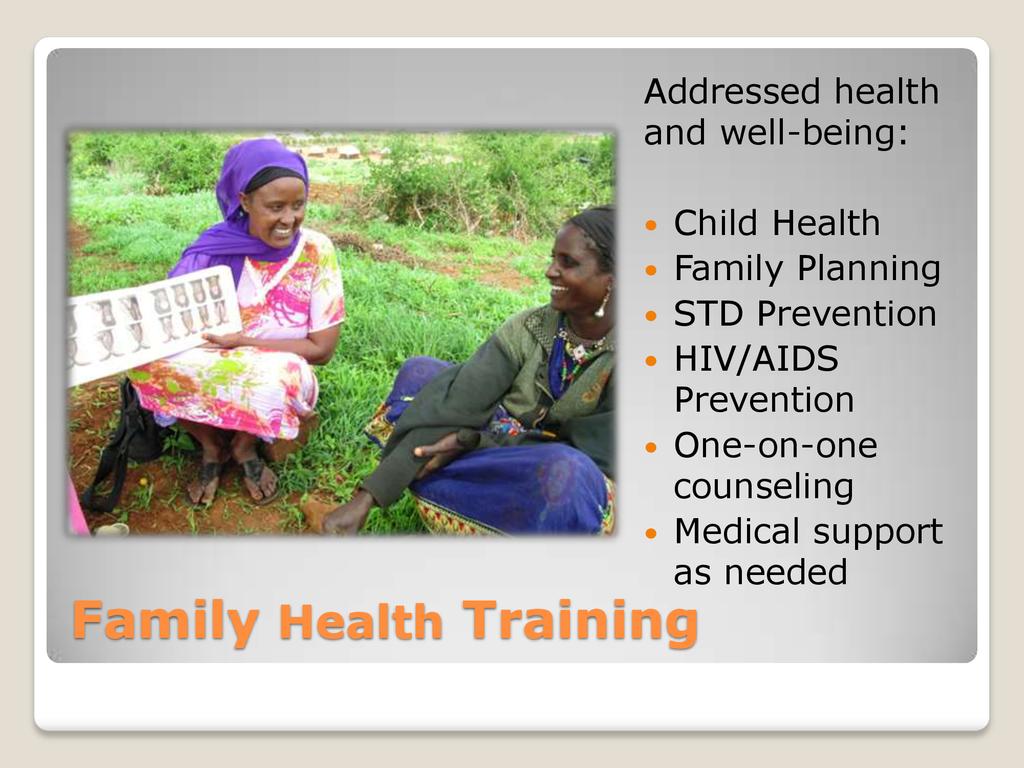 Addressed health and well-being:

- Child Health
- Family Planning
- STD Prevention
- HIV/AIDS Prevention
- One-on-one counseling
- Medical support as needed

Family Health Training